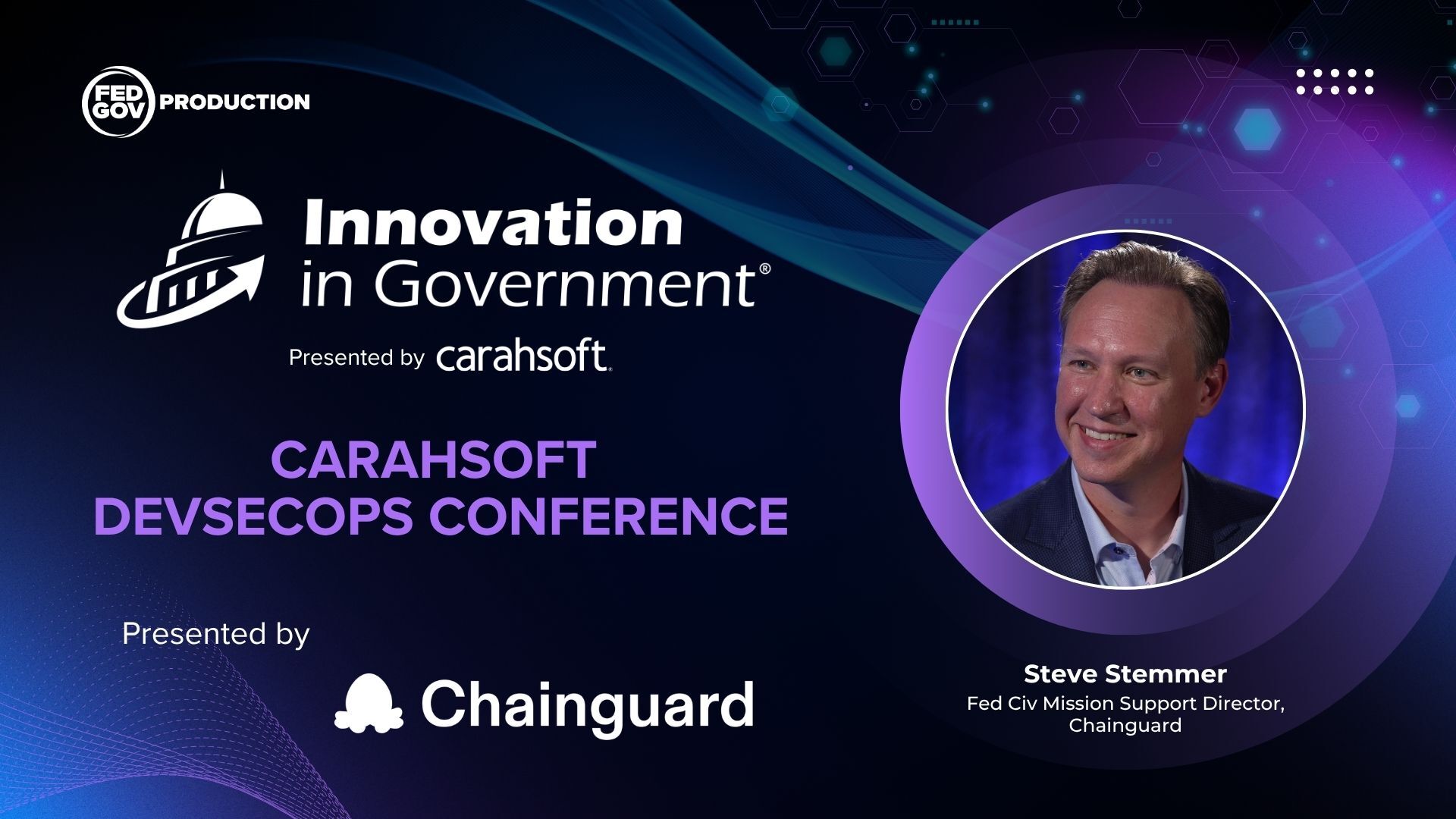 FED GOV PRODUCTION

Innovation in Government®

Presented by carahsoft.

CARAHSOFT DEVSECOPS CONFERENCE

Presented by

Chainguard

Steve Stemmer
Fed Civ Mission Support Director, Chainguard